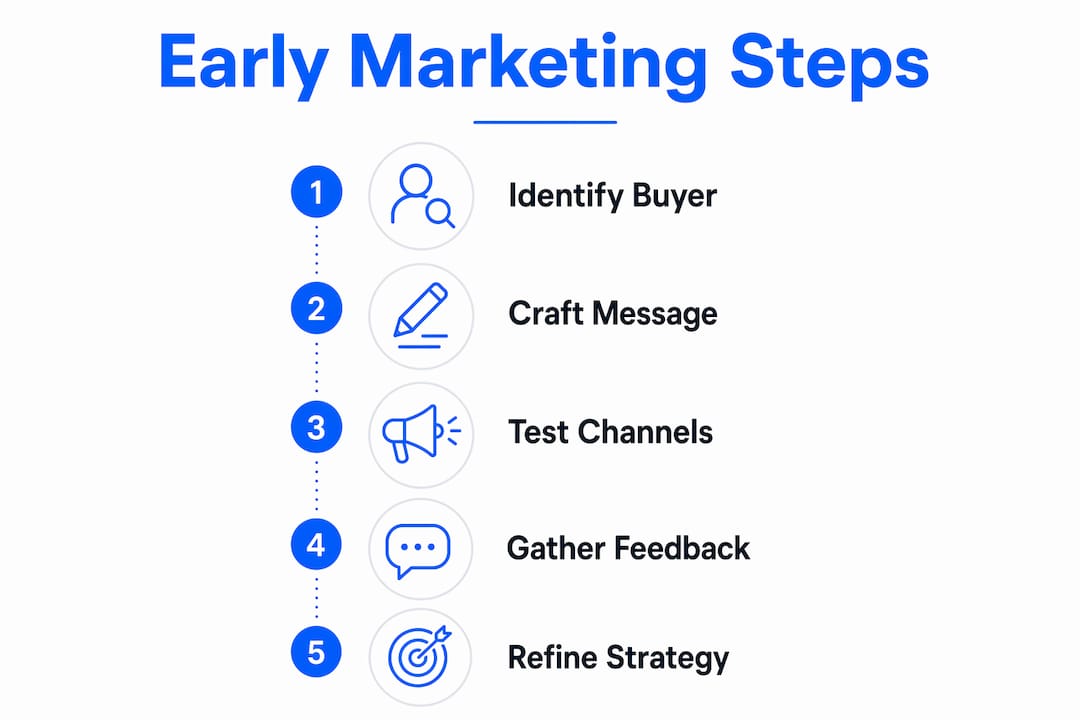 Early Marketing Steps

1 Identify Buyer

2 Craft Message

3 Test Channels

4 Gather Feedback

5 Refine Strategy